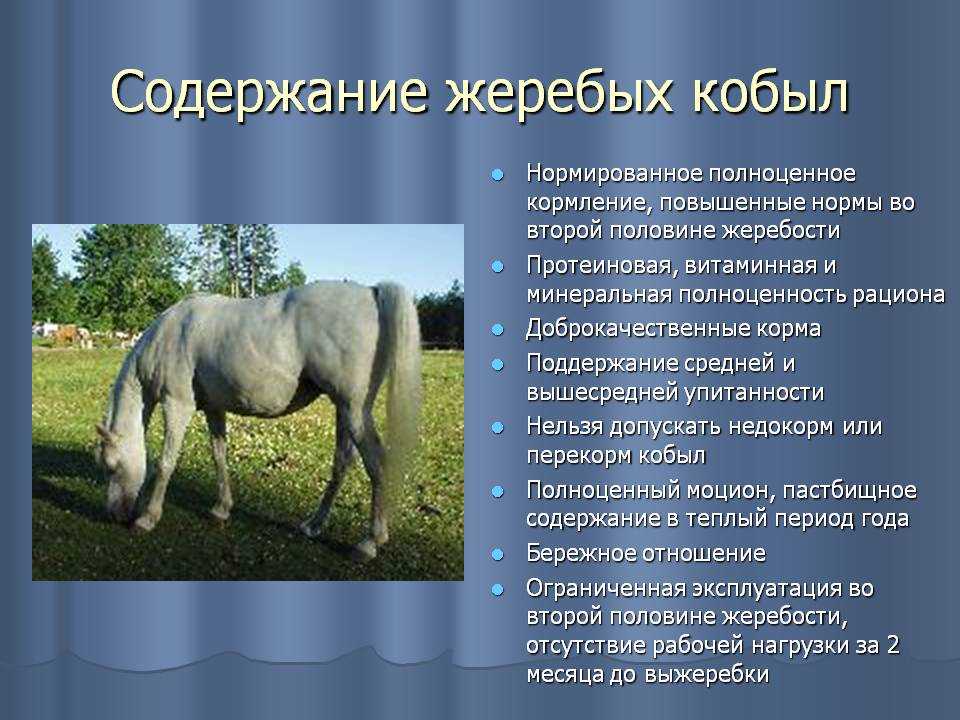 Содержание жеребых кобыл

- Нормированное полноценное кормление, повышенные нормы во второй половине жеребости
- Протеиновая, витаминная и минеральная полноценность рациона
- Доброкачественные корма
- Поддержание средней и вышесредней упитанности
- Нельзя допускать недокорм или перекорм кобыл
- Полноценный моцион, пастбищное содержание в теплый период года
- Бережное отношение
- Ограниченная эксплуатация во второй половине жеребости, отсутствие рабочей нагрузки за 2 месяца до выжеребки